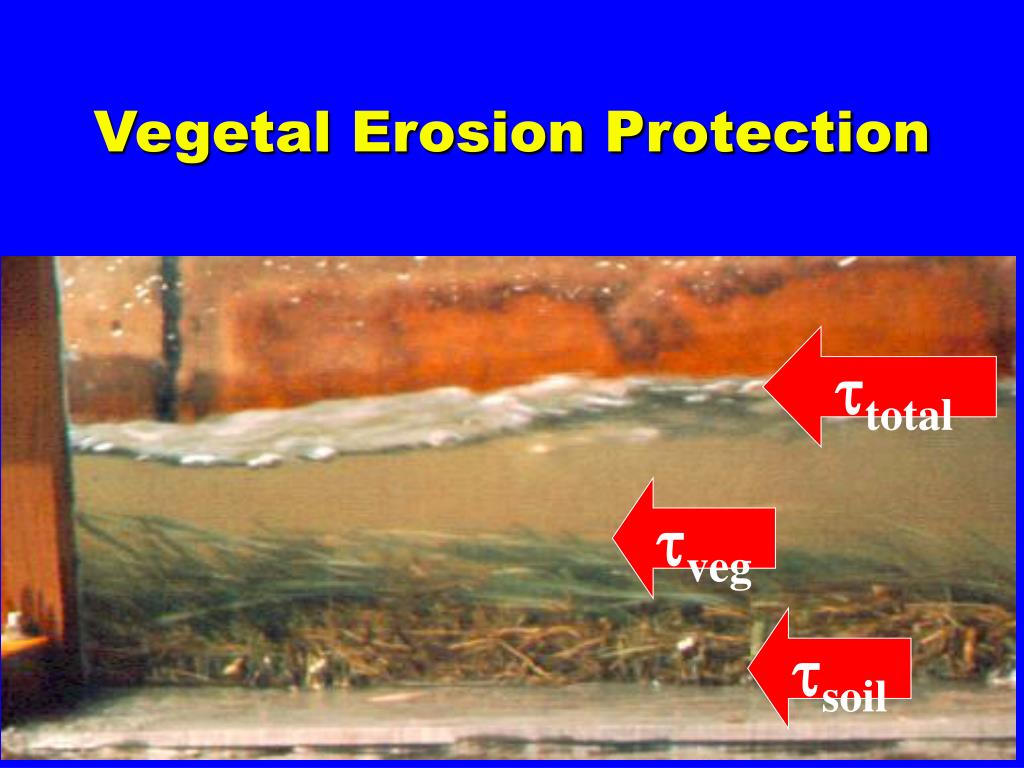 Vegetal Erosion Protection

$\tau_{total}$

$\tau_{veg}$

$\tau_{soil}$